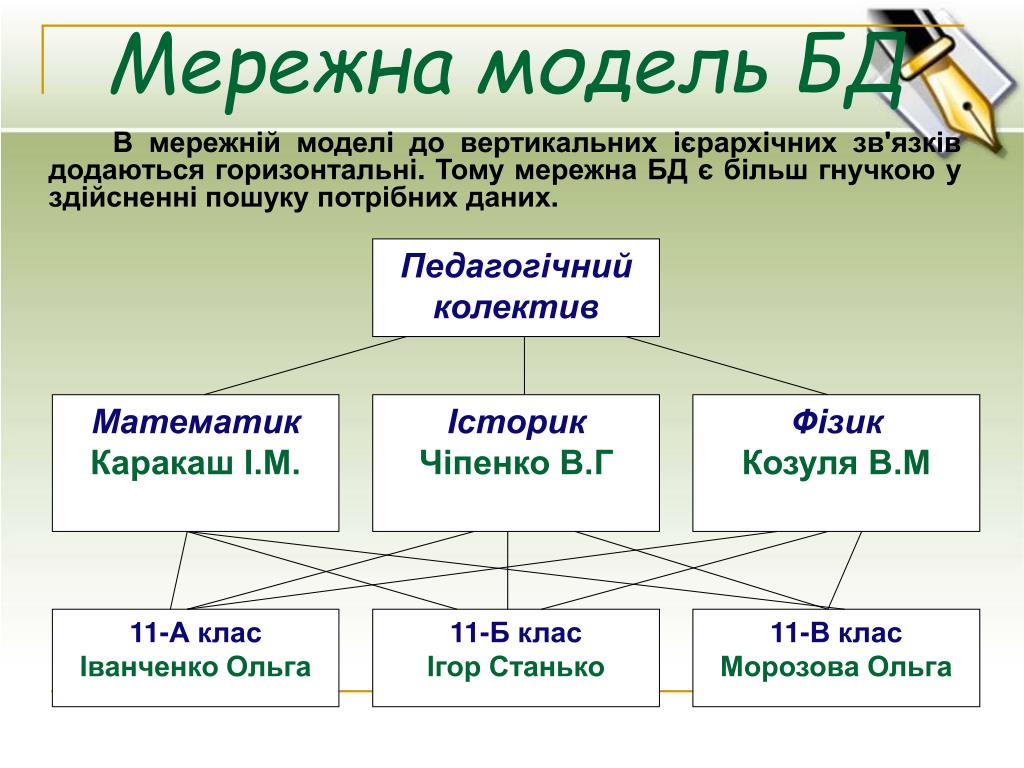 Мережна модель БД

В мережній моделі до вертикальних ієрархічних зв'язків додаються горизонтальні. Тому мережна БД є більш гнучкою у здійсненні пошуку потрібних даних.

Педагогічний колектив

Математик
Каракаш І.М.

Історик
Чіпенко В.Г

Фізик
Козуля В.М

11-А клас
Іванченко Ольга

11-Б клас
Ігор Станько

11-В клас
Морозова Ольга